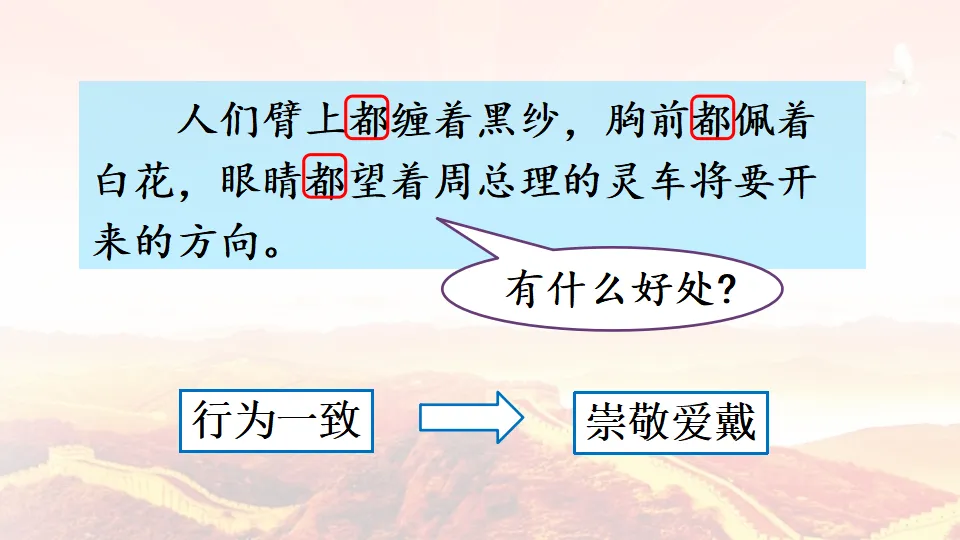 人们臂上都缠着黑纱，胸前都佩着白花，眼睛都望着周总理的灵车将要开来的方向。

有什么好处?

行为一致

崇敬爱戴